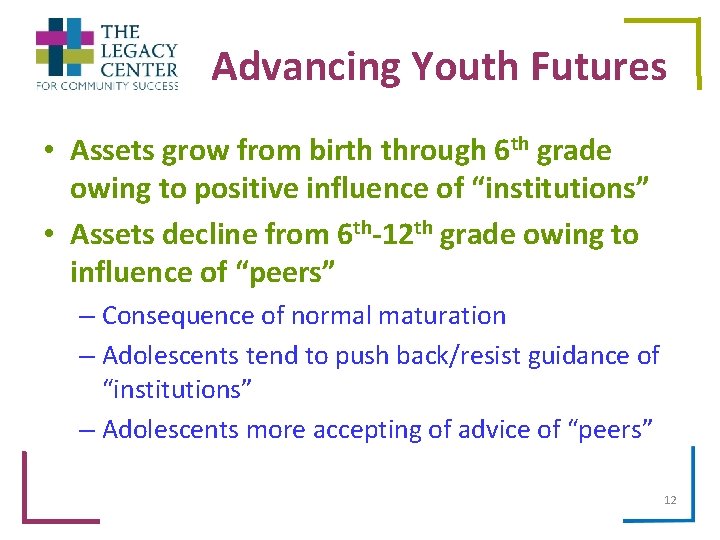 THE LEGACY CENTER
FOR COMMUNITY SUCCESS

Advancing Youth Futures

• Assets grow from birth through 6$^{th}$ grade owing to positive influence of “institutions”
• Assets decline from 6$^{th}$-12$^{th}$ grade owing to influence of “peers”
– Consequence of normal maturation
– Adolescents tend to push back/resist guidance of “institutions”
– Adolescents more accepting of advice of “peers”

12